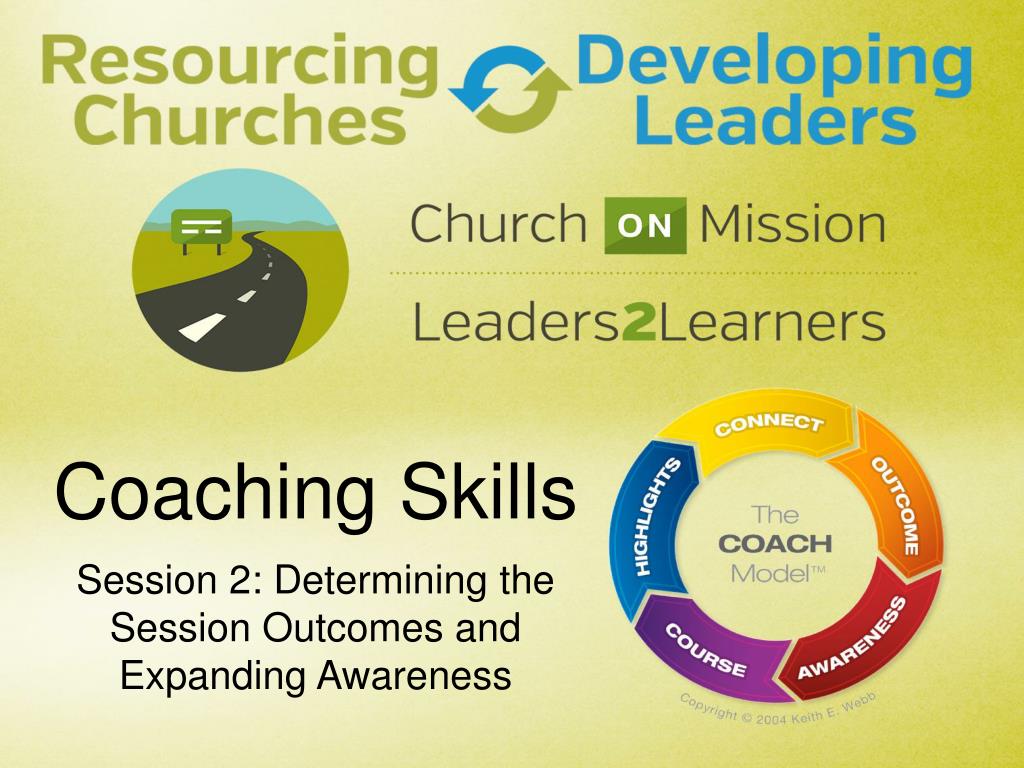 Resourcing Churches

Developing Leaders

Church ON Mission

Leaders2Learners

Coaching Skills

Session 2: Determining the Session Outcomes and Expanding Awareness

CONNECT

OUTCOME

AWARENESS

COURSE

HIGHLIGHTS

The COACH Model™

Copyright © 2004 Keith E. Webb